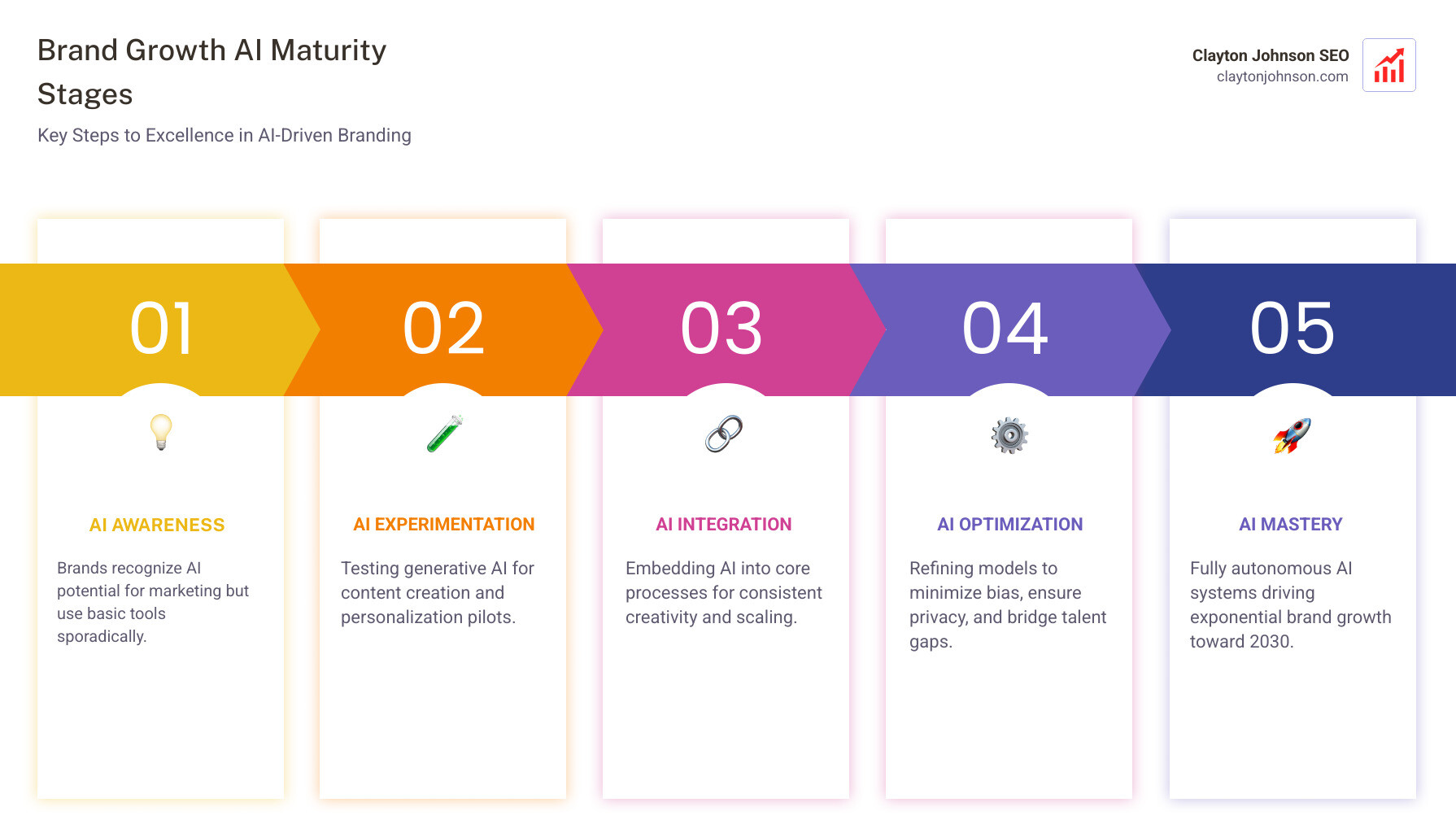 Brand Growth AI Maturity Stages

Key Steps to Excellence in AI-Driven Branding

Clayton Johnson SEO
claytonjohnson.com

01

AI AWARENESS

Brands recognize AI potential for marketing but use basic tools sporadically.

02

AI EXPERIMENTATION

Testing generative AI for content creation and personalization pilots.

03

AI INTEGRATION

Embedding AI into core processes for consistent creativity and scaling.

04

AI OPTIMIZATION

Refining models to minimize bias, ensure privacy, and bridge talent gaps.

05

AI MASTERY

Fully autonomous AI systems driving exponential brand growth toward 2030.